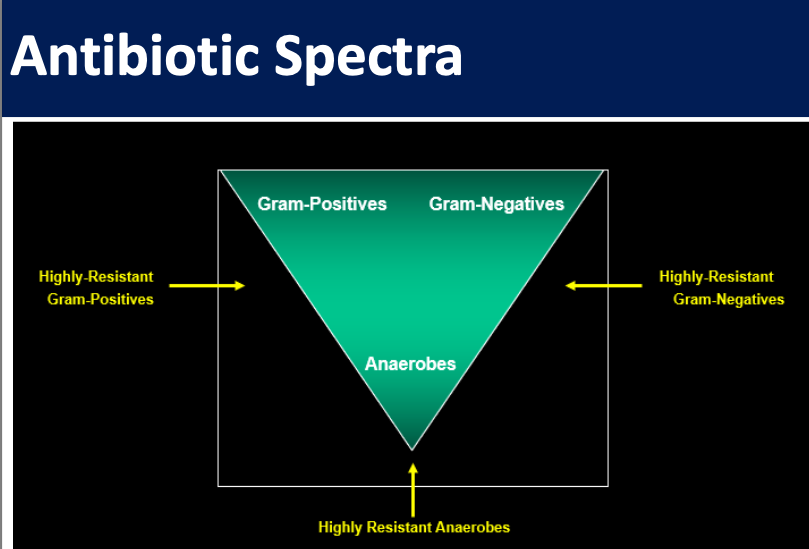 Antibiotic Spectra

Gram-Positives

Gram-Negatives

Highly-Resistant Gram-Positives

Highly-Resistant Gram-Negatives

Anaerobes

Highly Resistant Anaerobes